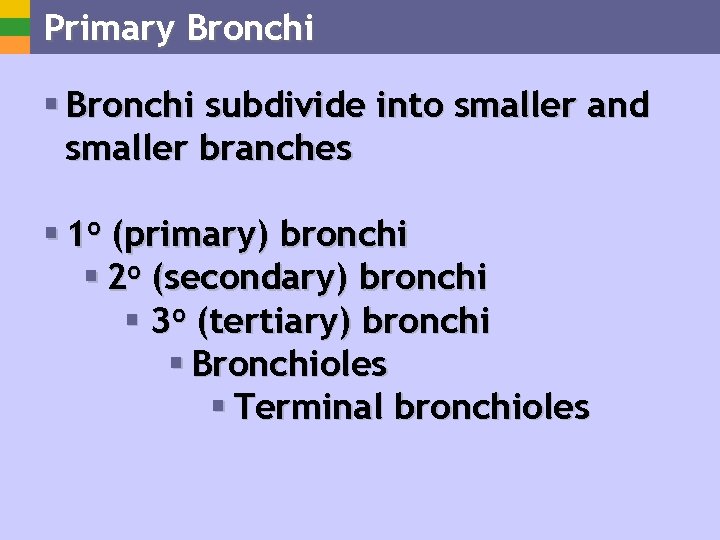 Primary Bronchi

▪ Bronchi subdivide into smaller and smaller branches

▪ 1º (primary) bronchi
  ▪ 2º (secondary) bronchi
    ▪ 3º (tertiary) bronchi
      ▪ Bronchioles
        ▪ Terminal bronchioles